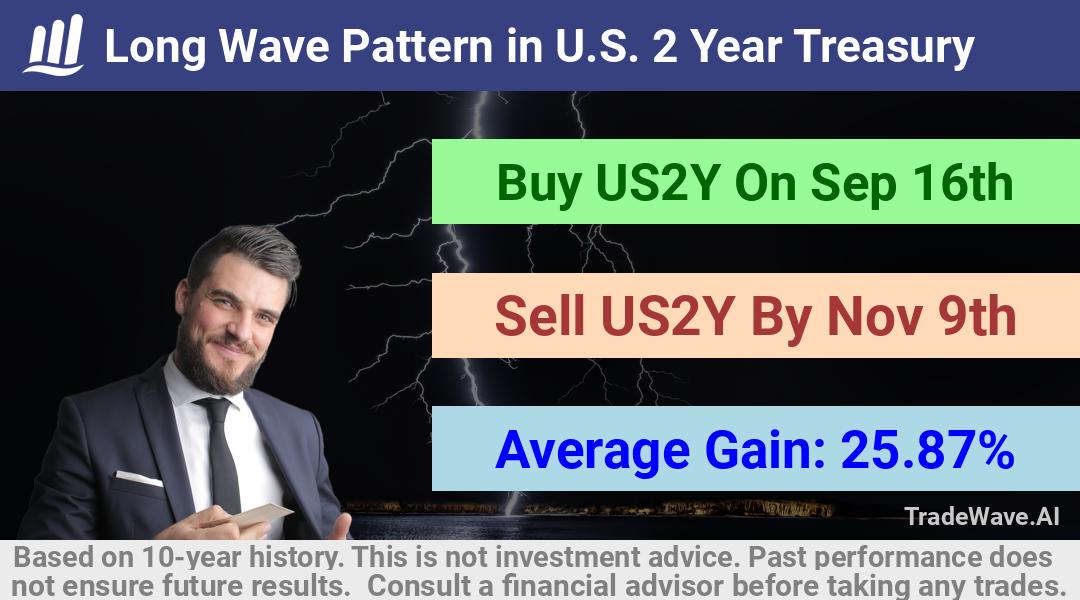 Long Wave Pattern in U.S. 2 Year Treasury

Buy US2Y On Sep 16th

Sell US2Y By Nov 9th

Average Gain: 25.87%

TradeWave.AI

Based on 10-year history. This is not investment advice. Past performance does not ensure future results. Consult a financial advisor before taking any trades.